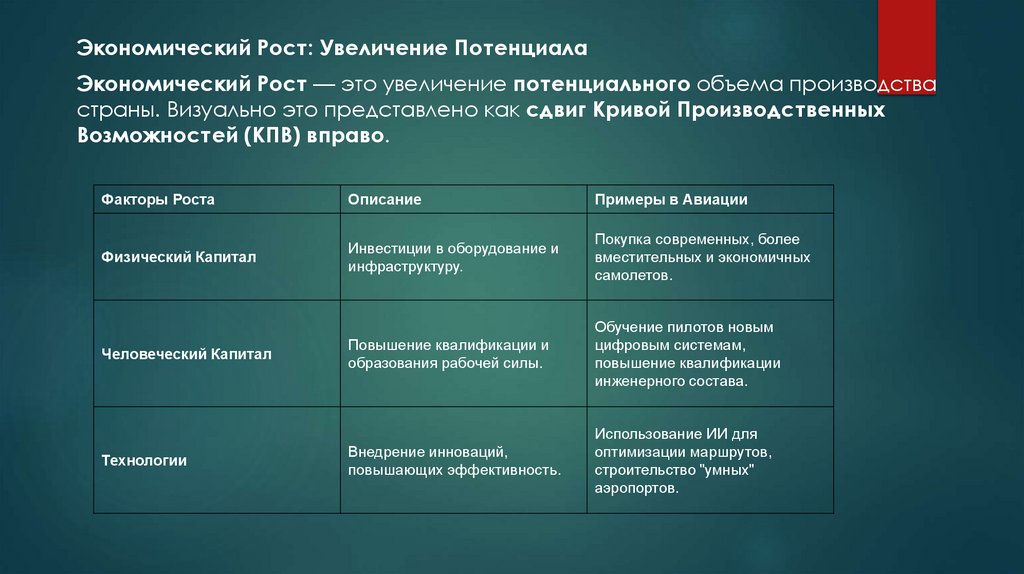 Экономический Рост: Увеличение Потенциала

Экономический Рост — это увеличение потенциального объема производства страны. Визуально это представлено как сдвиг Кривой Производственных Возможностей (КПВ) вправо.

| Факторы Роста | Описание | Примеры в Авиации |
|---|---|---|
| Физический Капитал | Инвестиции в оборудование и инфраструктуру. | Покупка современных, более вместительных и экономичных самолетов. |
| Человеческий Капитал | Повышение квалификации и образования рабочей силы. | Обучение пилотов новым цифровым системам, повышение квалификации инженерного состава. |
| Технологии | Внедрение инноваций, повышающих эффективность. | Использование ИИ для оптимизации маршрутов, строительство "умных" аэропортов. |